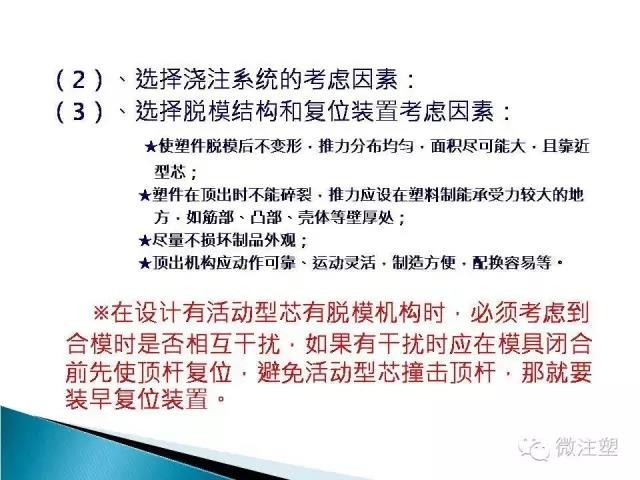 （2）、选择浇注系统的考虑因素：
（3）、选择脱模结构和复位装置考虑因素：

★使塑件脱模后不变形，推力分布均匀，面积尽可能大，且靠近型芯；
★塑件在顶出时不能碎裂，推力应设在塑料制能承受力较大的地方，如筋部、凸部、壳体等壁厚处；
★尽量不损坏制品外观；
★顶出机构应动作可靠、运动灵活，制造方便，配换容易等。

※在设计有活动型芯有脱模机构时，必须考虑到合模时是否相互干扰，如果有干扰时应在模具闭合前先使顶杆复位，避免活动型芯撞击顶杆，那就要装早复位装置。

微注塑